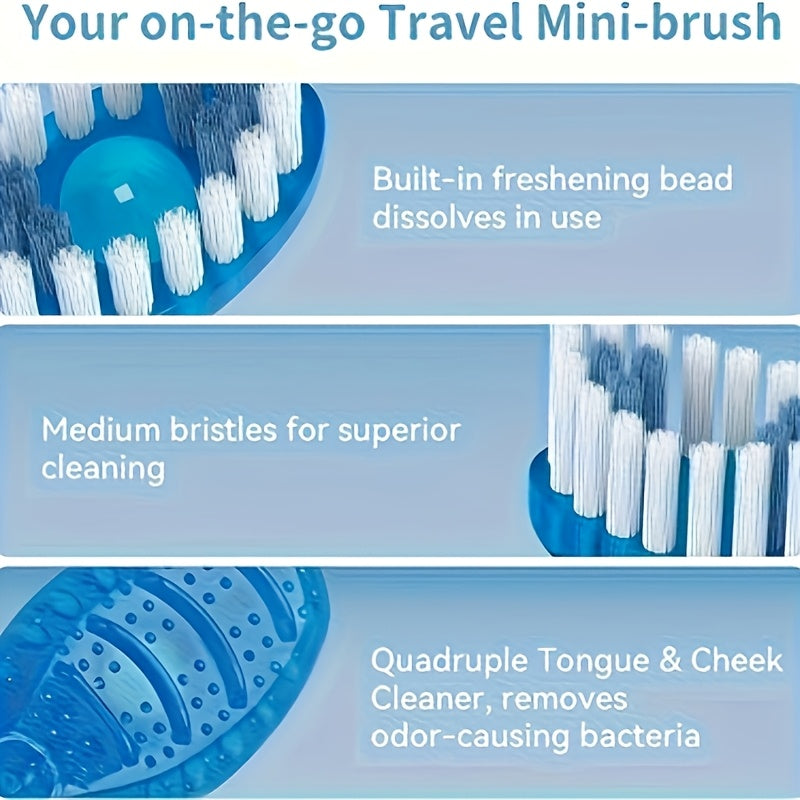 Your on-the-go Travel Mini-brush

Built-in freshening bead dissolves in use

Medium bristles for superior cleaning

Quadruple Tongue & Cheek Cleaner, removes odor-causing bacteria